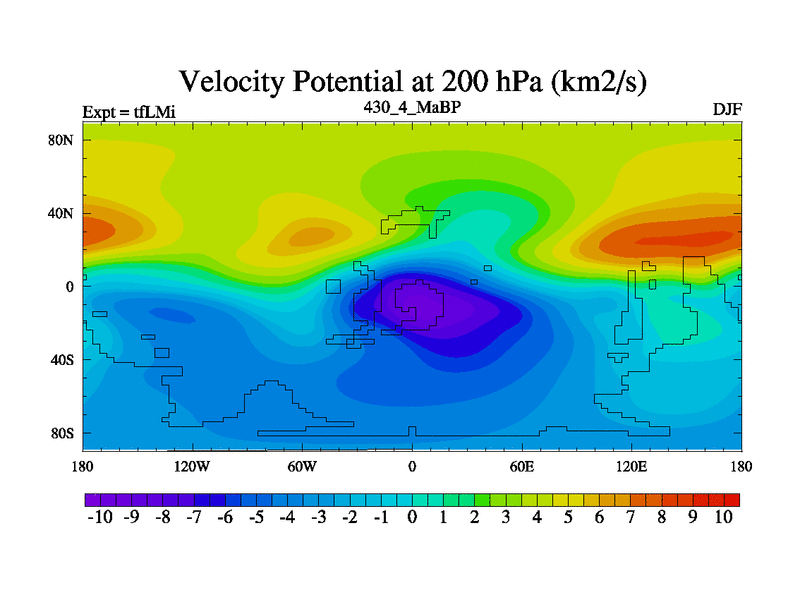 Velocity Potential at 200 hPa (km2/s)

Expt = tfLMi

430_4_MaBP

DJF

80N
40N
0
40S
80S

180 120W 60W 0 60E 120E 180

-10 -9 -8 -7 -6 -5 -4 -3 -2 -1 0 1 2 3 4 5 6 7 8 9 10